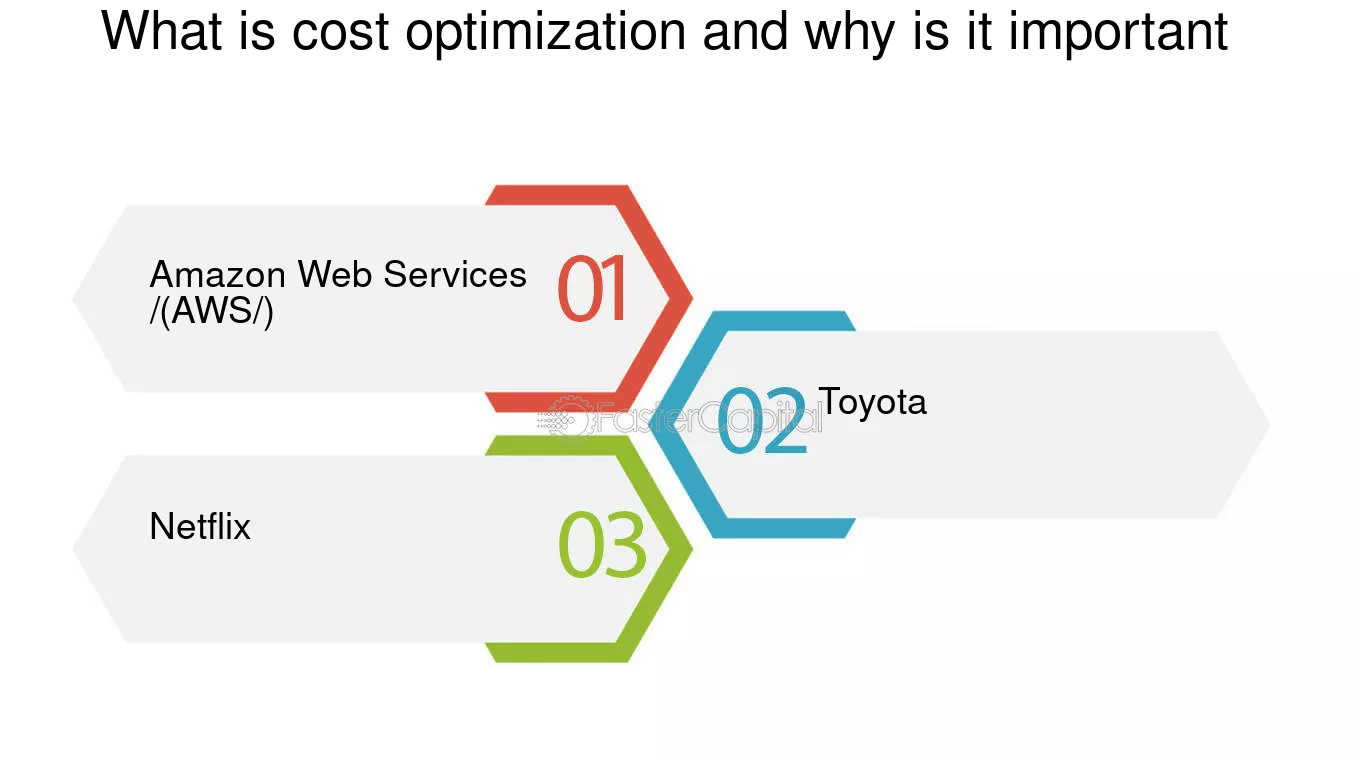 What is cost optimization and why is it important

Amazon Web Services /(AWS/)

01

02

Toyota

FasterCapital

Netflix

03